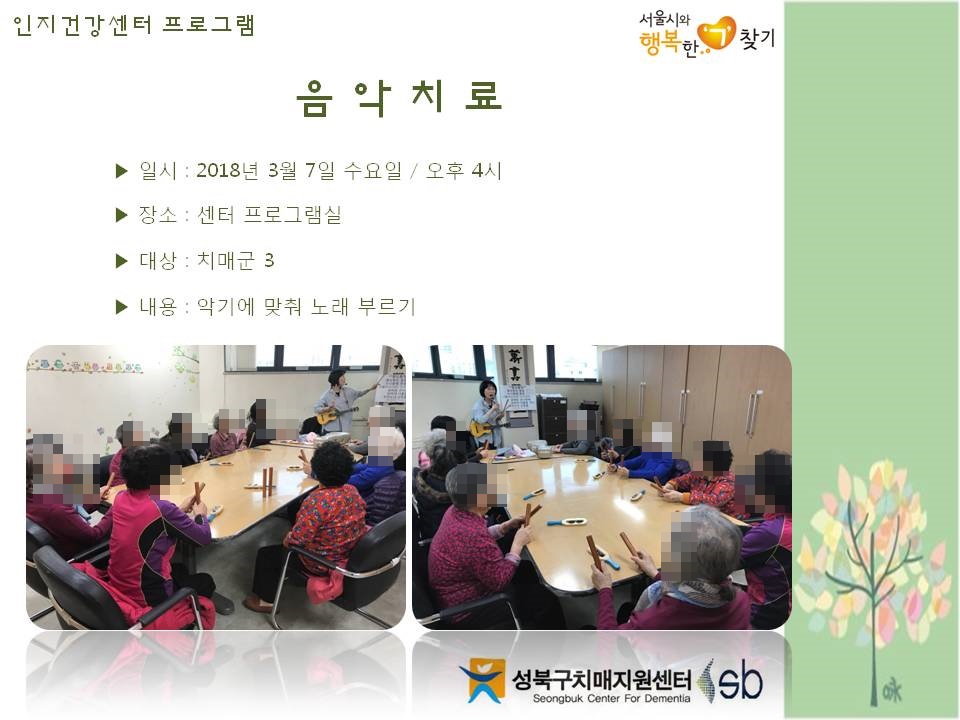 인지건강센터 프로그램

서울시와 행복한 기 찾기

음 악 치 료

▶ 일시 : 2018년 3월 7일 수요일 / 오후 4시

▶ 장소 : 센터 프로그램실

▶ 대상 : 치매군 3

▶ 내용 : 악기에 맞춰 노래 부르기

성북구치매지원센터
Seongbuk Center For Dementia
sb